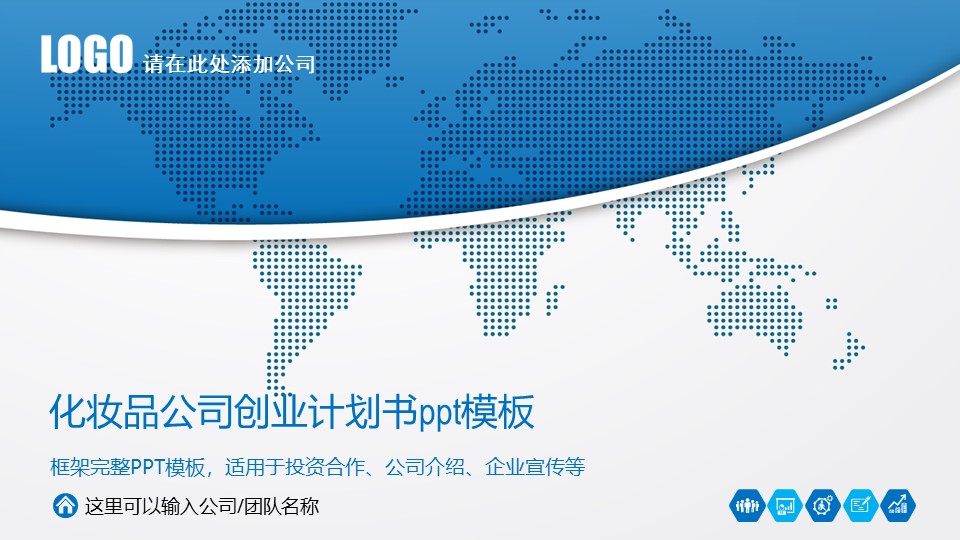 LOGO 请在此处添加公司

化妆品公司创业计划书ppt模板

框架完整PPT模板，适用于投资合作、公司介绍、企业宣传等

这里可以输入公司/团队名称